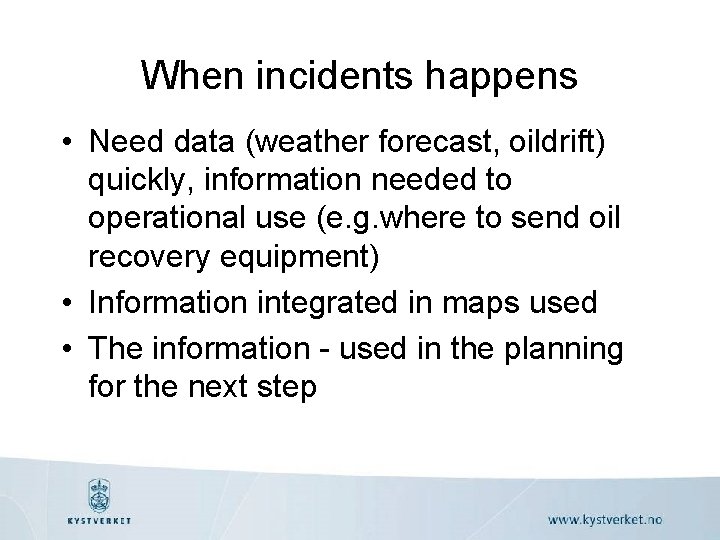 When incidents happens

• Need data (weather forecast, oildrift) quickly, information needed to operational use (e.g.where to send oil recovery equipment)
• Information integrated in maps used
• The information - used in the planning for the next step

KYSTVERKET

www.kystverket.no